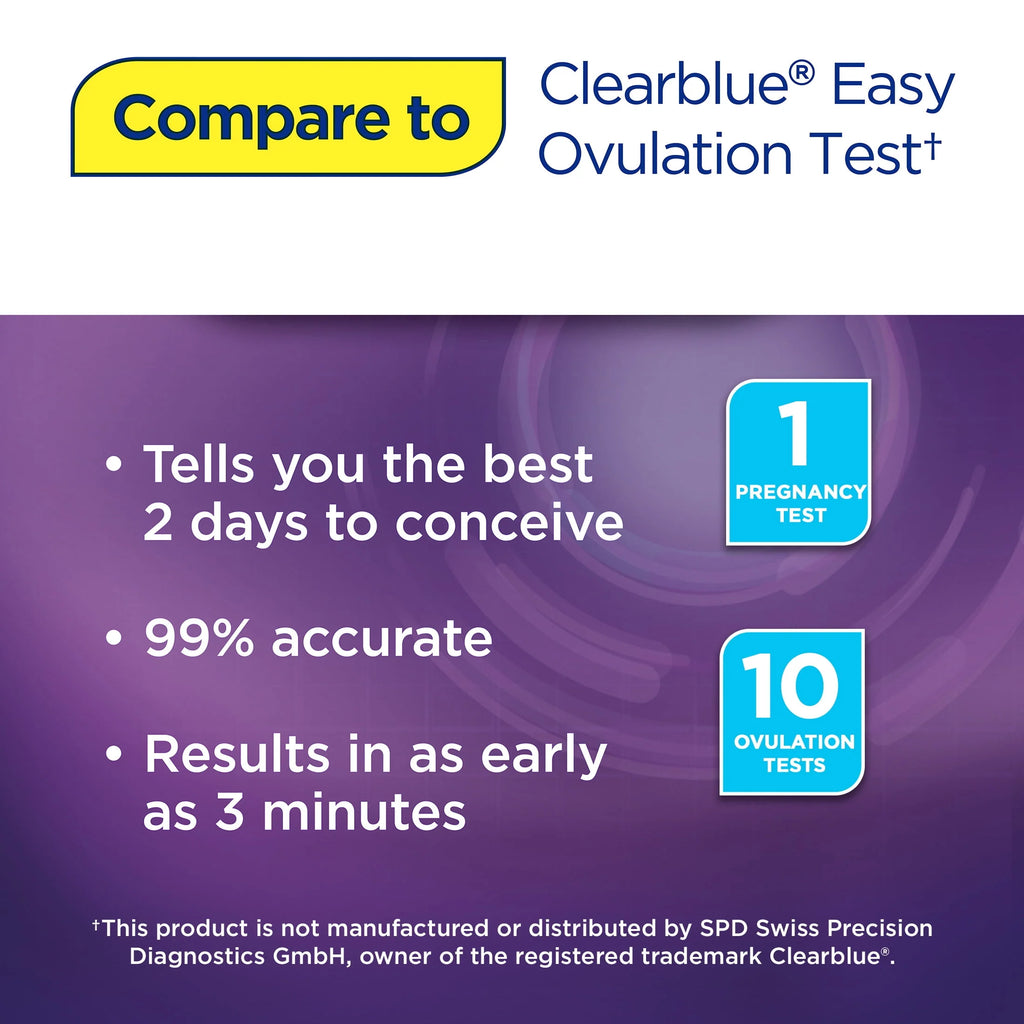 Compare to

Clearblue® Easy Ovulation Test†

• Tells you the best 2 days to conceive

• 99% accurate

• Results in as early as 3 minutes

1 PREGNANCY TEST

10 OVULATION TESTS

†This product is not manufactured or distributed by SPD Swiss Precision Diagnostics GmbH, owner of the registered trademark Clearblue®.